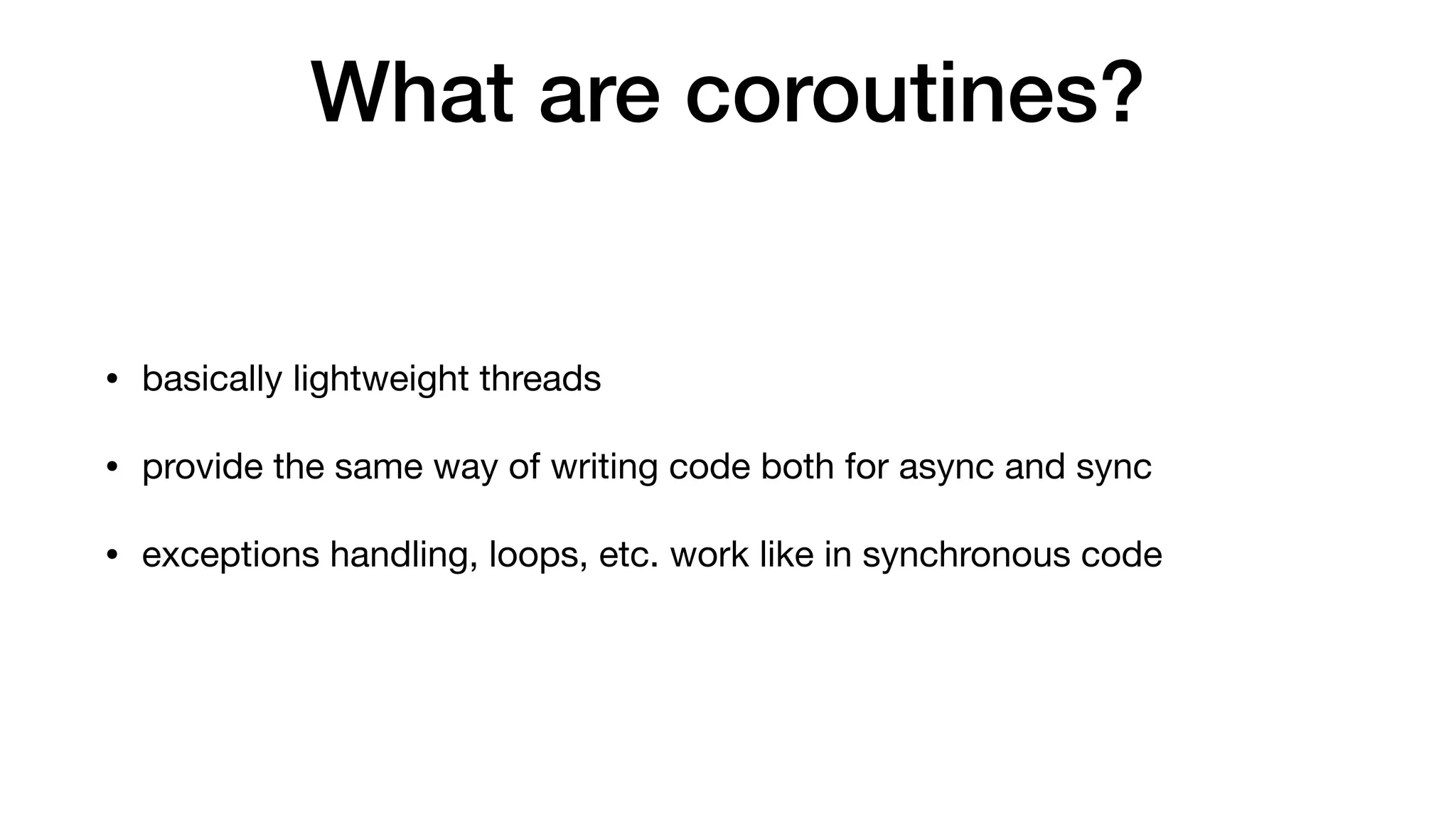 What are coroutines?

• basically lightweight threads

• provide the same way of writing code both for async and sync

• exceptions handling, loops, etc. work like in synchronous code